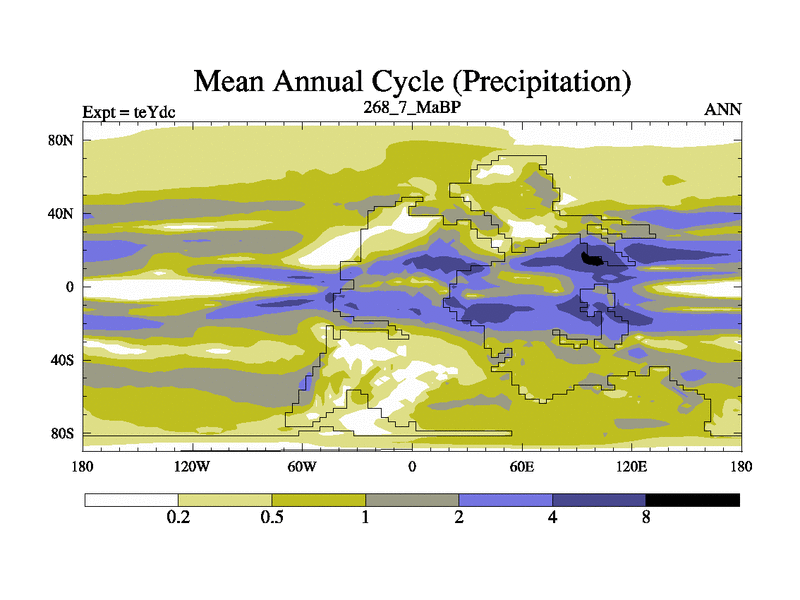 Mean Annual Cycle (Precipitation)

Expt = teYdc

268_7_MaBP

ANN

80N
40N
0
40S
80S

180
120W
60W
0
60E
120E
180

0.2
0.5
1
2
4
8